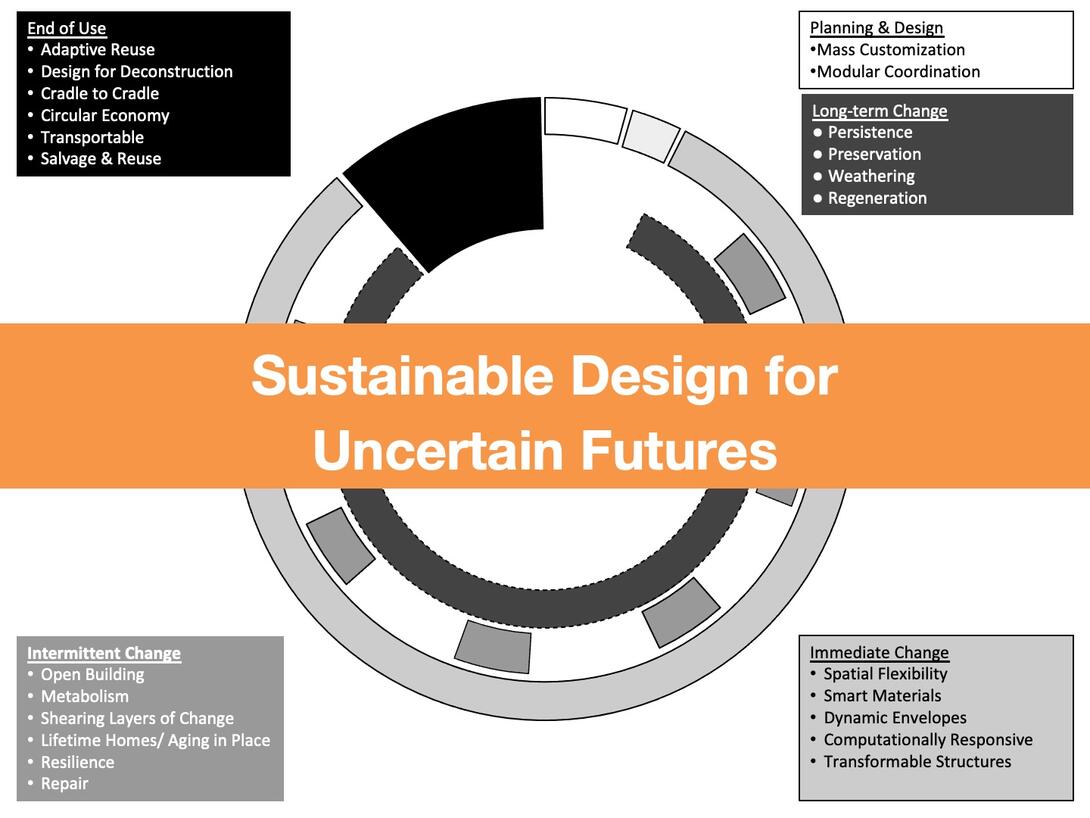 End of Use
• Adaptive Reuse
• Design for Deconstruction
• Cradle to Cradle
• Circular Economy
• Transportable
• Salvage & Reuse

Planning & Design
•Mass Customization
•Modular Coordination

Long-term Change
● Persistence
● Preservation
● Weathering
● Regeneration

Sustainable Design for Uncertain Futures

Intermittent Change
• Open Building
• Metabolism
• Shearing Layers of Change
• Lifetime Homes/ Aging in Place
• Resilience
• Repair

Immediate Change
• Spatial Flexibility
• Smart Materials
• Dynamic Envelopes
• Computationally Responsive
• Transformable Structures